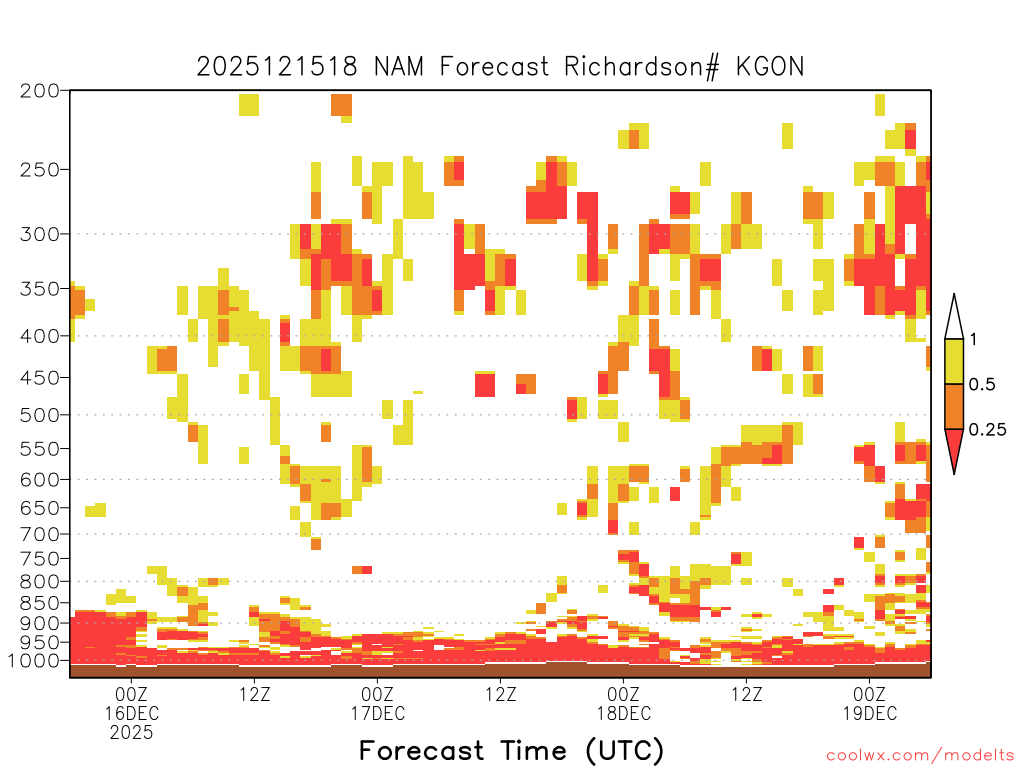 2025121518 NAM Forecast Richardson# KGON

200
250
300
350
400
450
500
550
600
650
700
750
800
850
900
950
1000

1
0.5
0.25

00Z
16DEC
2025
12Z
00Z
17DEC
12Z
00Z
18DEC
12Z
00Z
19DEC

Forecast Time (UTC)

coolwx.com/modelts